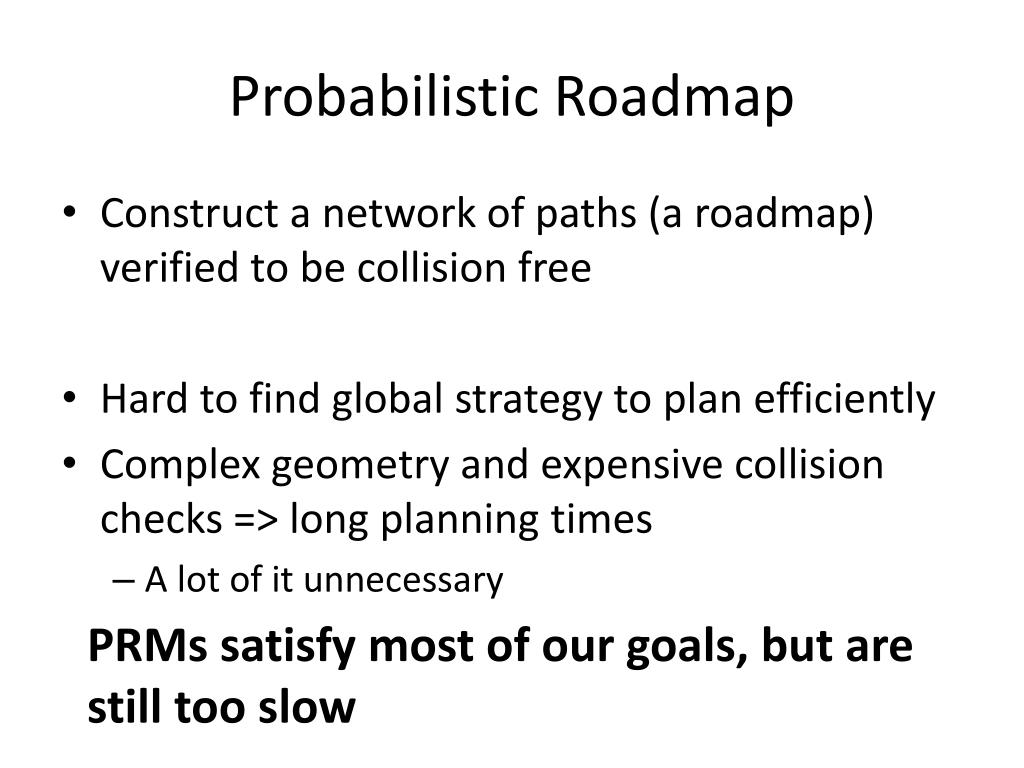 Probabilistic Roadmap

• Construct a network of paths (a roadmap) verified to be collision free

• Hard to find global strategy to plan efficiently
• Complex geometry and expensive collision checks => long planning times
– A lot of it unnecessary

PRMs satisfy most of our goals, but are still too slow